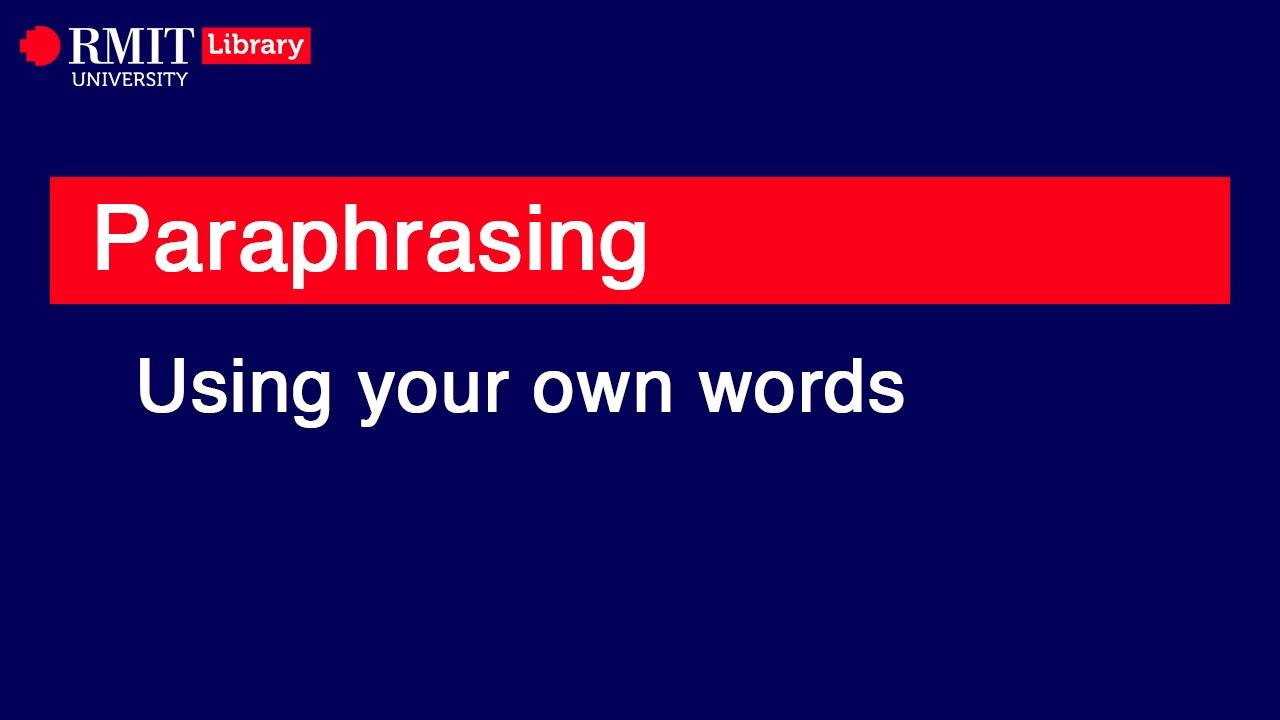 RMIT UNIVERSITY Library

Paraphrasing

Using your own words